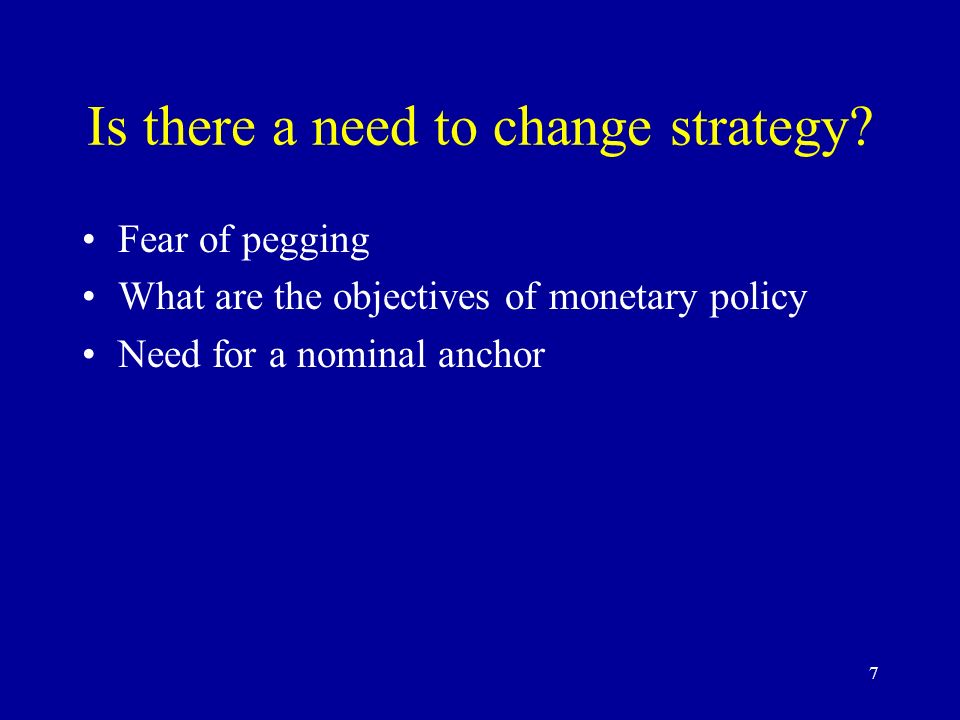 Is there a need to change strategy?

• Fear of pegging
• What are the objectives of monetary policy
• Need for a nominal anchor

7